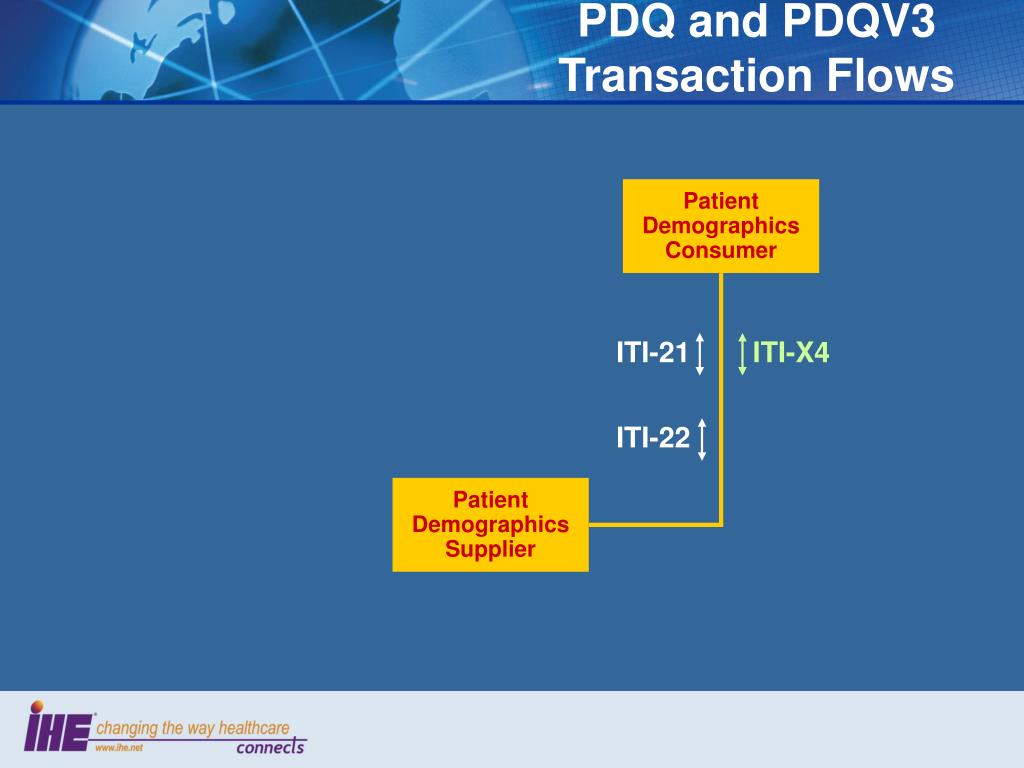 PDQ and PDQV3 Transaction Flows

Patient Demographics Consumer

ITI-21

ITI-X4

ITI-22

Patient Demographics Supplier

IHE changing the way healthcare connects
www.ihe.net